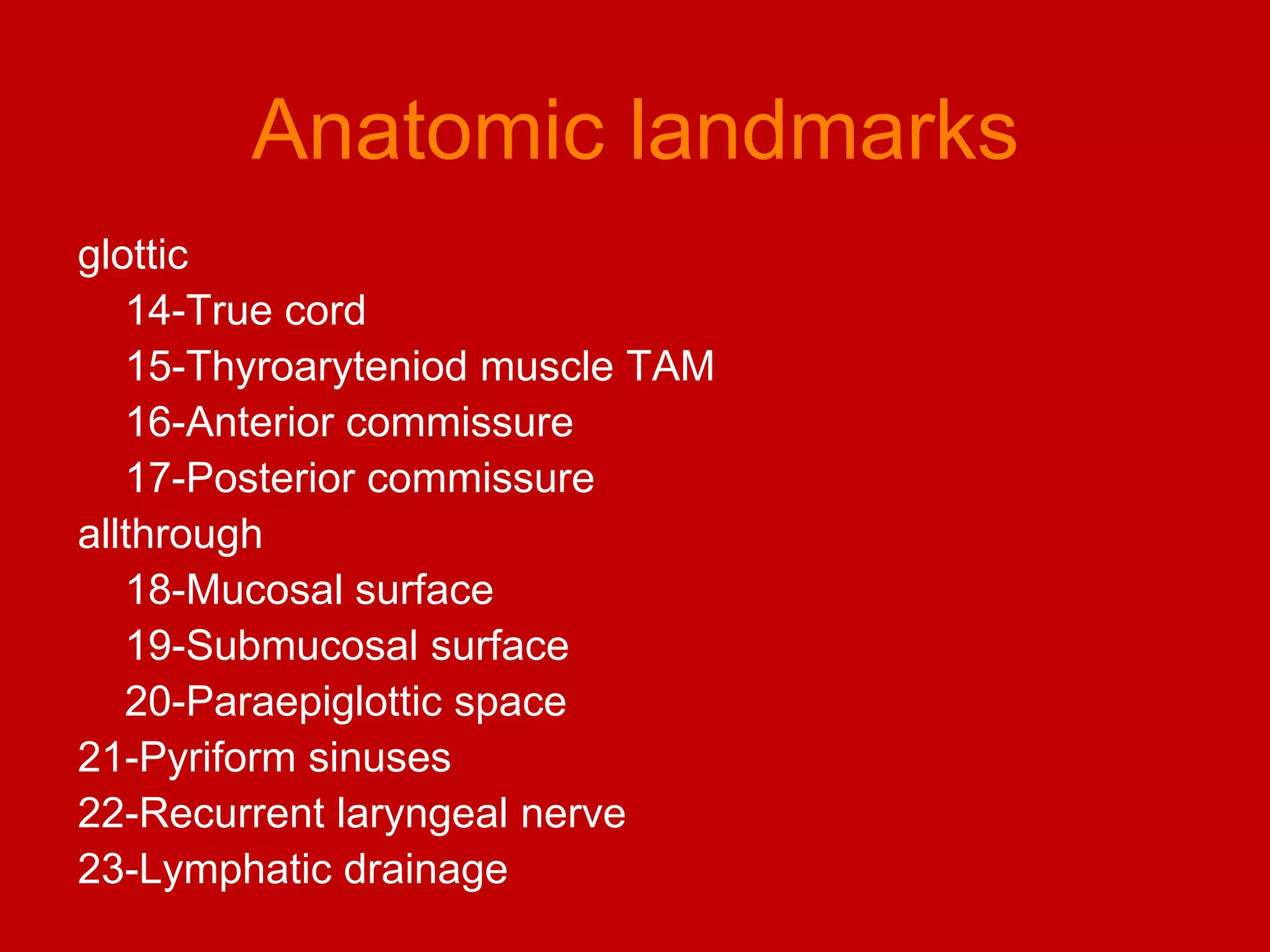 Anatomic landmarks

glottic
14-True cord
15-Thyroaryteniod muscle TAM
16-Anterior commissure
17-Posterior commissure
allthrough
18-Mucosal surface
19-Submucosal surface
20-Paraepiglottic space
21-Pyriform sinuses
22-Recurrent laryngeal nerve
23-Lymphatic drainage